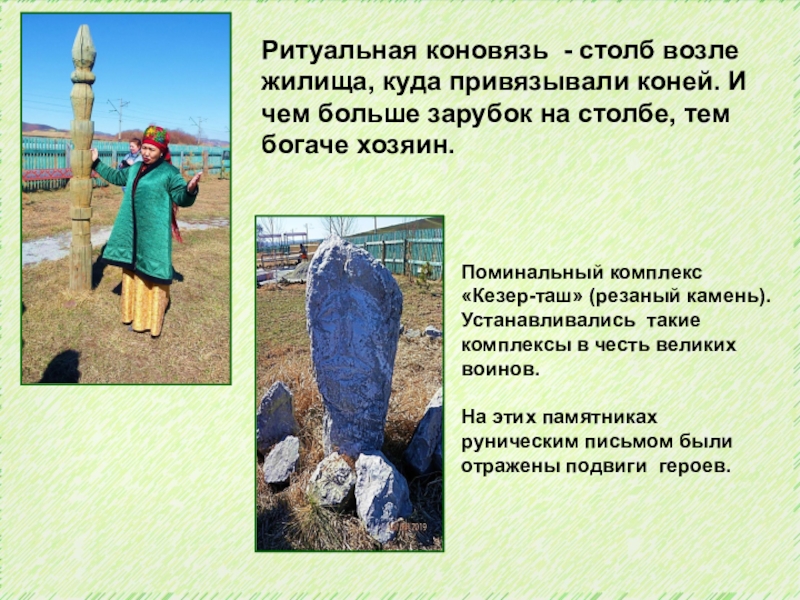 Ритуальная коновязь - столб возле жилища, куда привязывали коней. И чем больше зарубок на столбе, тем богаче хозяин.

Поминальный комплекс «Кезер-таш» (резаный камень). Устанавливались такие комплексы в честь великих воинов.

На этих памятниках руническим письмом были отражены подвиги героев.